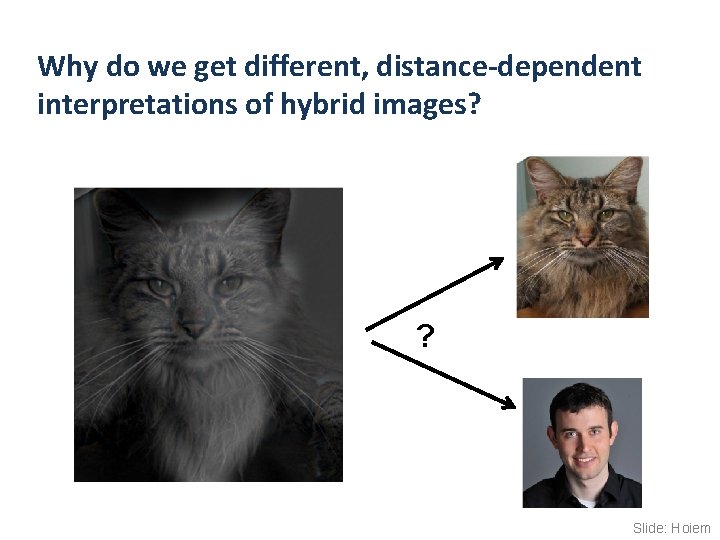 Why do we get different, distance-dependent interpretations of hybrid images?

?

Slide: Hoiem